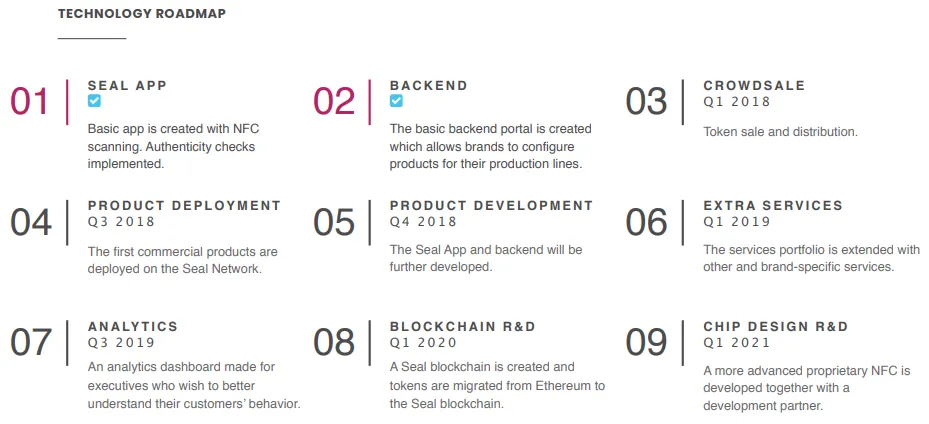 TECHNOLOGY ROADMAP

01
SEAL APP
Basic app is created with NFC scanning. Authenticity checks implemented.

02
BACKEND
The basic backend portal is created which allows brands to configure products for their production lines.

03
CROWDSALE
Q1 2018
Token sale and distribution.

04
PRODUCT DEPLOYMENT
Q3 2018
The first commercial products are deployed on the Seal Network.

05
PRODUCT DEVELOPMENT
Q4 2018
The Seal App and backend will be further developed.

06
EXTRA SERVICES
Q1 2019
The services portfolio is extended with other and brand-specific services.

07
ANALYTICS
Q3 2019
An analytics dashboard made for executives who wish to better understand their customers' behavior.

08
BLOCKCHAIN R&D
Q1 2020
A Seal blockchain is created and tokens are migrated from Ethereum to the Seal blockchain.

09
CHIP DESIGN R&D
Q1 2021
A more advanced proprietary NFC is developed together with a development partner.